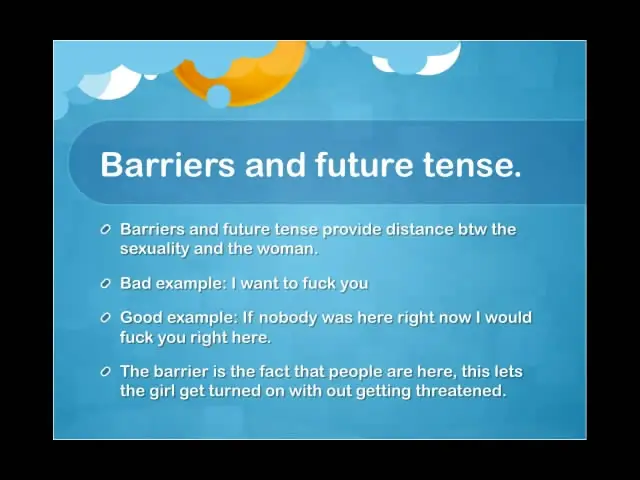 Barriers and future tense.

Barriers and future tense provide distance btw the sexuality and the woman.

Bad example: I want to fuck you

Good example: If nobody was here right now I would fuck you right here.

The barrier is the fact that people are here, this lets the girl get turned on with out getting threatened.